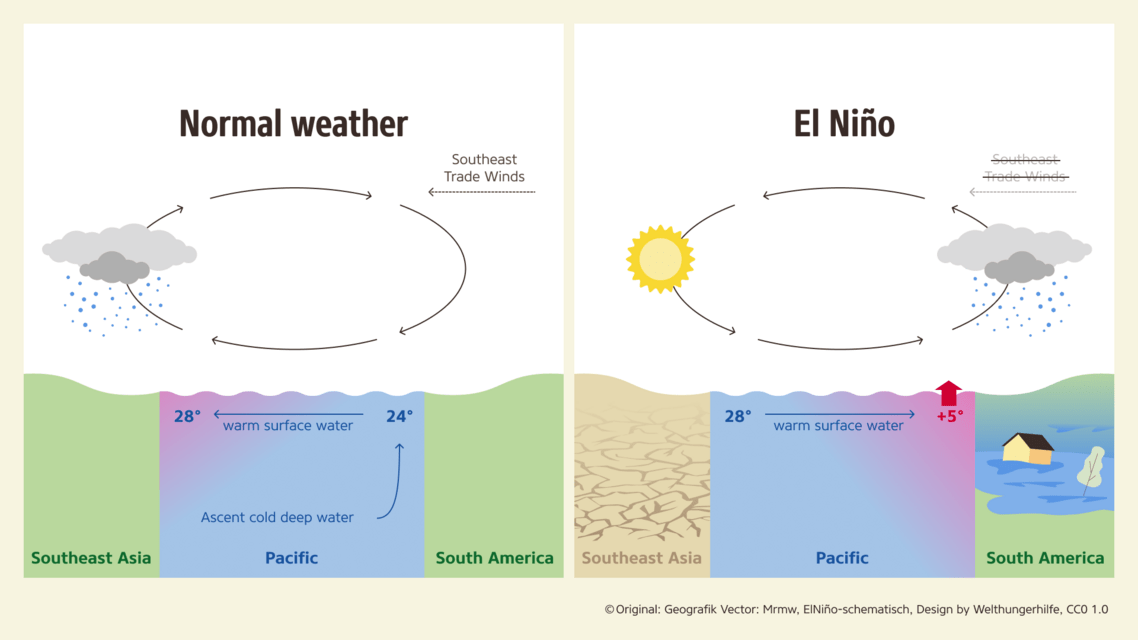 Normal weather

Southeast Trade Winds

28° warm surface water 24°

Ascent cold deep water

Southeast Asia

Pacific

South America

El Niño

~~Southeast Trade Winds~~

28° warm surface water +5°

Southeast Asia

Pacific

South America

© Original: Geografik Vector: Mrmw, ElNiño-schematisch, Design by Welthungerhilfe, CC0 1.0